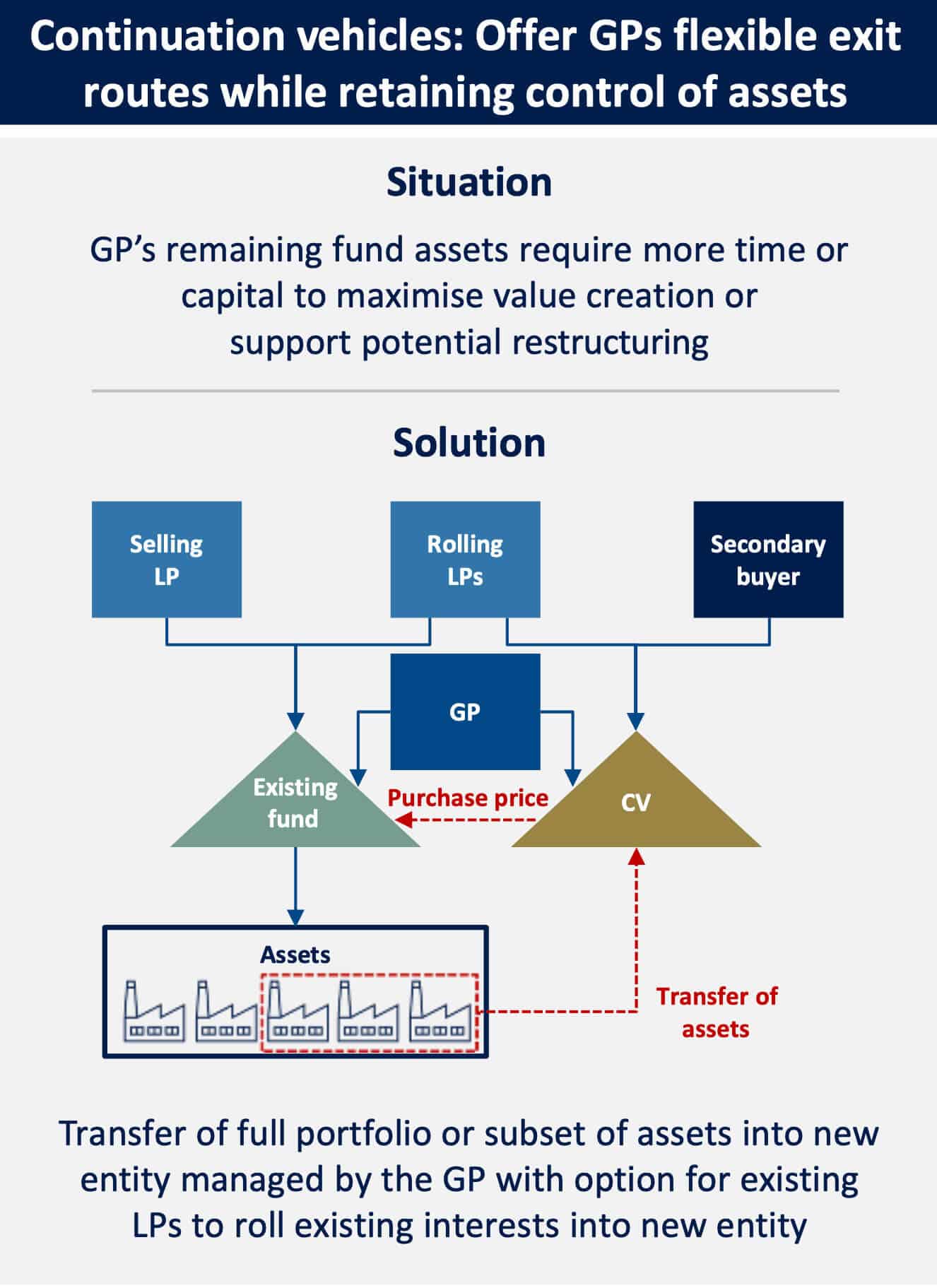 Continuation vehicles: Offer GPs flexible exit routes while retaining control of assets

Situation

GP's remaining fund assets require more time or capital to maximise value creation or support potential restructuring

Solution

Selling LP

Rolling LPs

Secondary buyer

GP

Existing fund

Purchase price

CV

Assets

Transfer of assets

Transfer of full portfolio or subset of assets into new entity managed by the GP with option for existing LPs to roll existing interests into new entity